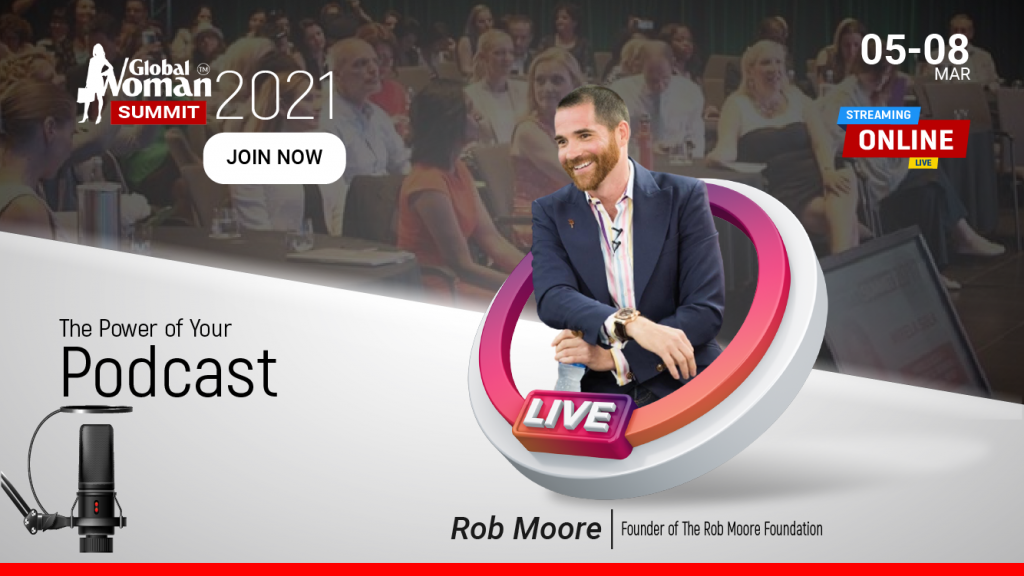 Global Woman TM SUMMIT 2021

JOIN NOW

05-08 MAR

STREAMING ONLINE LIVE

The Power of Your Podcast

LIVE

Rob Moore | Founder of The Rob Moore Foundation